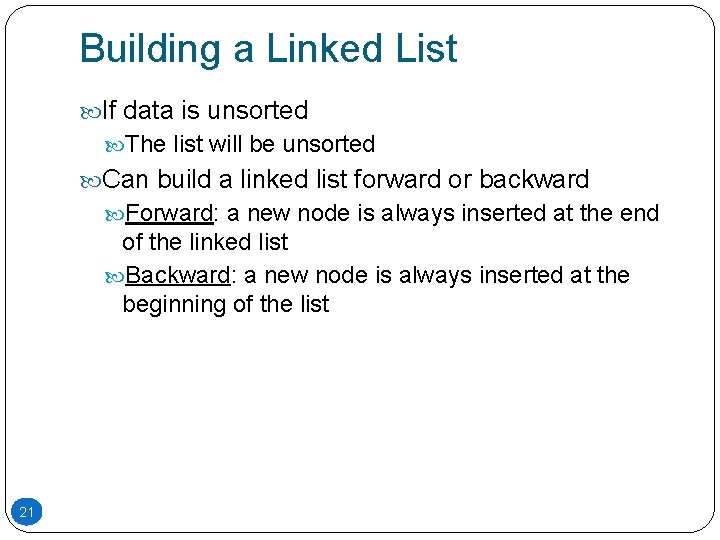 Building a Linked List

If data is unsorted

The list will be unsorted

Can build a linked list forward or backward

Forward: a new node is always inserted at the end of the linked list

Backward: a new node is always inserted at the beginning of the list

21